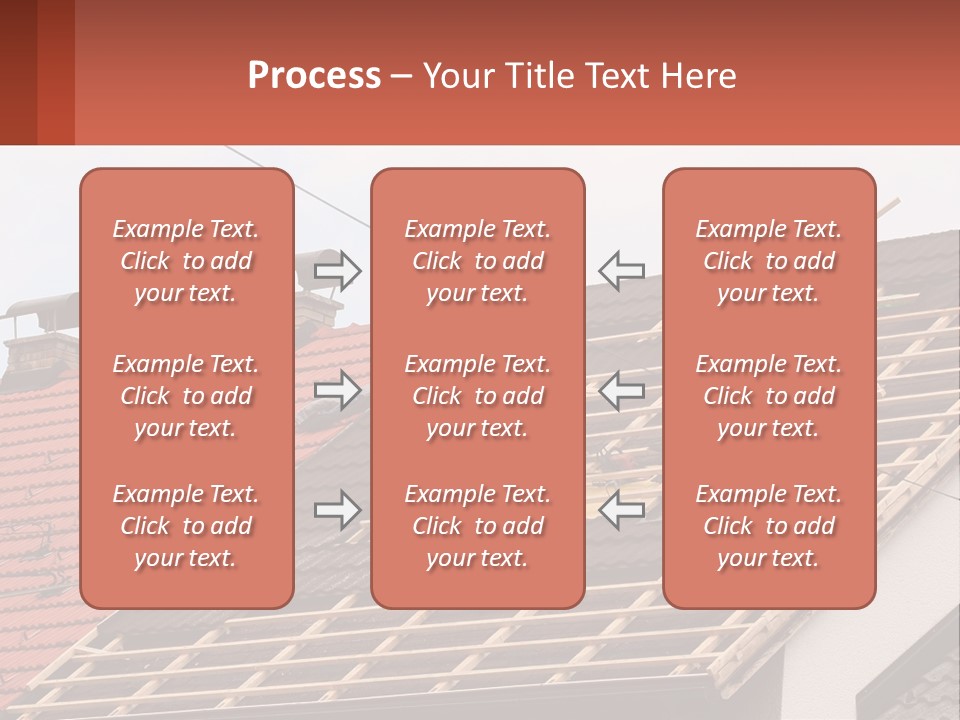 Process – Your Title Text Here

Example Text. Click to add your text.

Example Text. Click to add your text.

Example Text. Click to add your text.

Example Text. Click to add your text.

Example Text. Click to add your text.

Example Text. Click to add your text.

Example Text. Click to add your text.

Example Text. Click to add your text.

Example Text. Click to add your text.